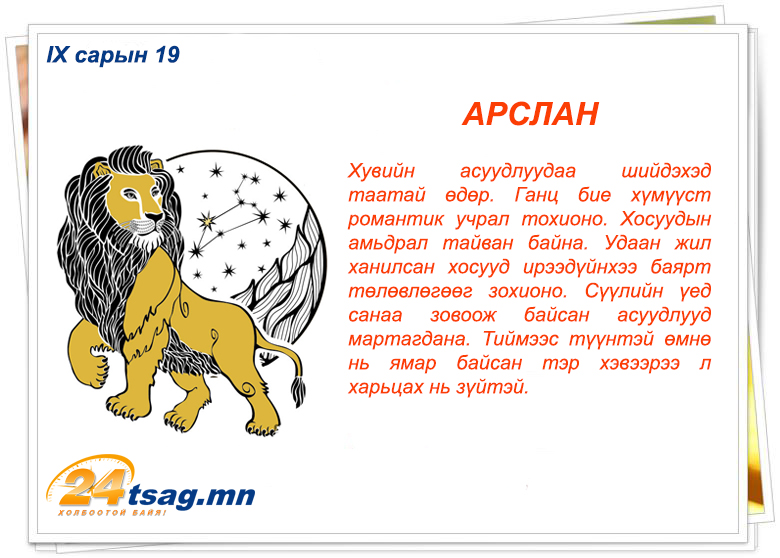 IX сарын 19

АРСЛАН

Хувийн асуудлуудаа шийдэхэд таатай өдөр. Ганц бие хүмүүст романтик учрал тохионо. Хосуудын амьдрал тайван байна. Удаан жил ханилсан хосууд ирээдүйнхээ баярт төлөвлөгөөг зохионо. Сүүлийн үед санаа зовоож байсан асуудлууд мартагдана. Тиймээс түүнтэй өмнө нь ямар байсан тэр хэвээрээ л харьцах нь зүйтэй.

24tsag.mn
ХОЛБООТОЙ БАЙЯ!